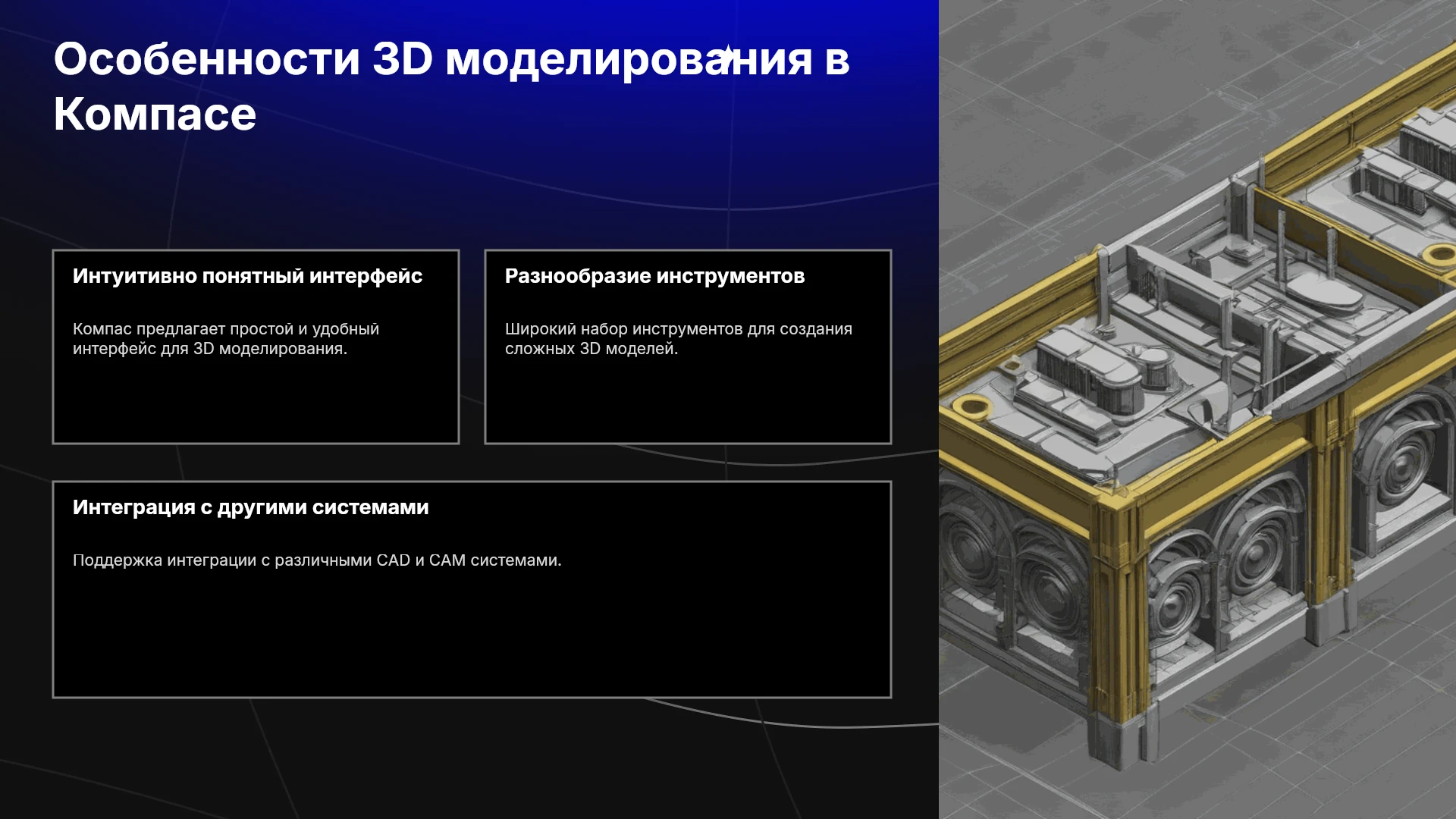 Особенности 3D моделирования в Компасе

Интуитивно понятный интерфейс

Компас предлагает простой и удобный интерфейс для 3D моделирования.

Разнообразие инструментов

Широкий набор инструментов для создания сложных 3D моделей.

Интеграция с другими системами

Поддержка интеграции с различными CAD и CAM системами.